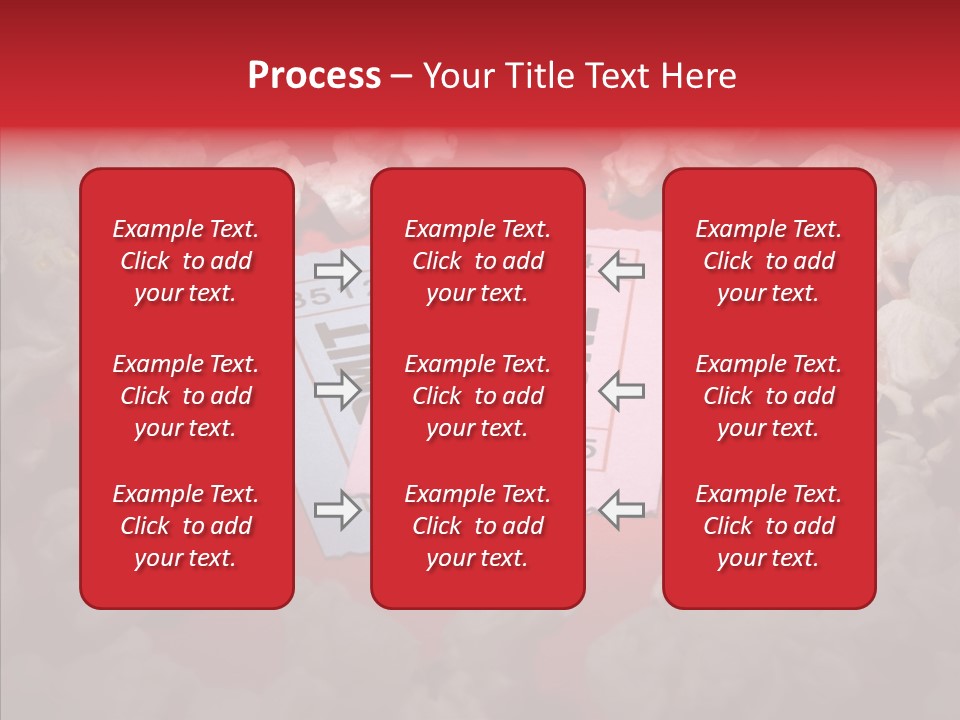 Process – Your Title Text Here

Example Text. Click to add your text.

Example Text. Click to add your text.

Example Text. Click to add your text.

Example Text. Click to add your text.

Example Text. Click to add your text.

Example Text. Click to add your text.

Example Text. Click to add your text.

Example Text. Click to add your text.

Example Text. Click to add your text.